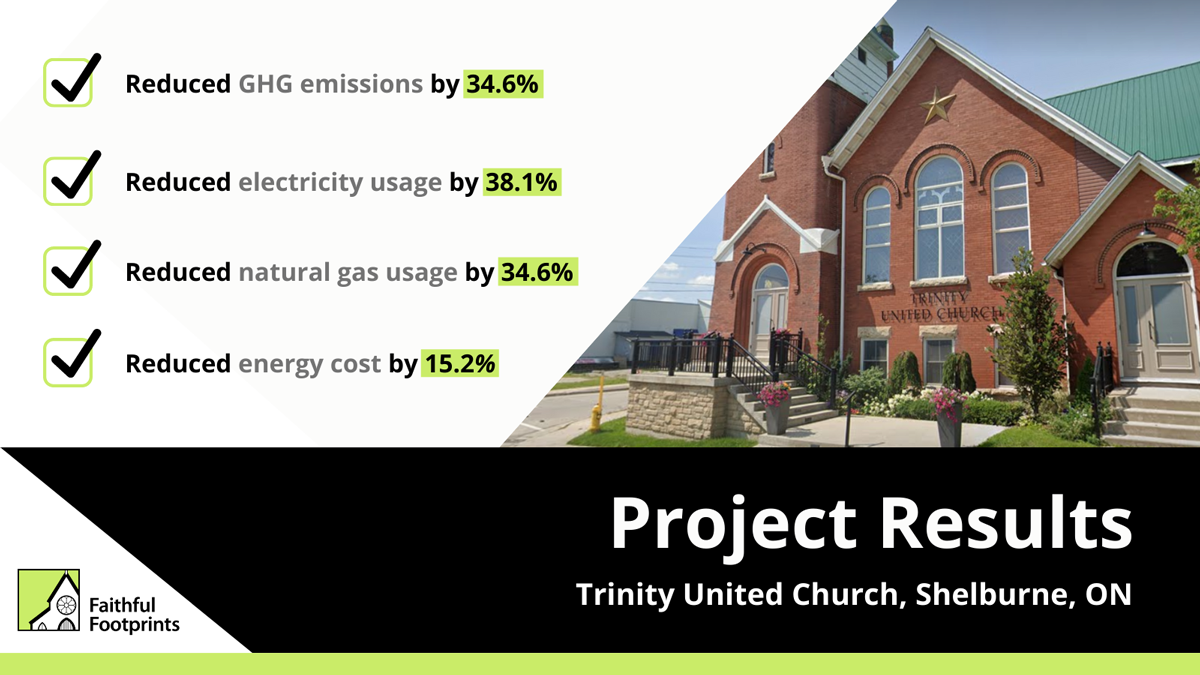 Reduced GHG emissions by 34.6%

Reduced electricity usage by 38.1%

Reduced natural gas usage by 34.6%

Reduced energy cost by 15.2%

TRINITY UNITED CHURCH

Project Results

Trinity United Church, Shelburne, ON

Faithful Footprints